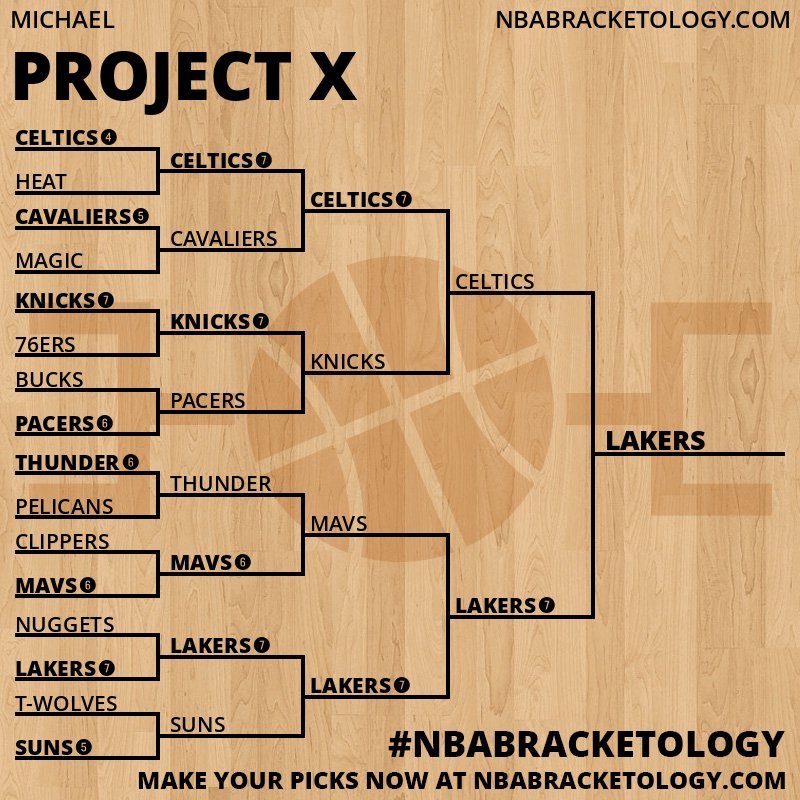 MICHAEL

NBABRACKETOLOGY.COM

PROJECT X

CELTICS 4
HEAT
CAVALIERS 5
MAGIC
KNICKS 7
76ERS
BUCKS
PACERS 6
THUNDER 6
PELICANS
CLIPPERS
MAVS 6
NUGGETS
LAKERS 7
T-WOLVES
SUNS 5

CELTICS 7
CAVALIERS
KNICKS 7
PACERS
THUNDER
MAVS 6
LAKERS 7
SUNS

CELTICS 7
KNICKS
MAVS
LAKERS 7

CELTICS
LAKERS 7

LAKERS

#NBABRACKETOLOGY

MAKE YOUR PICKS NOW AT NBABRACKETOLOGY.COM